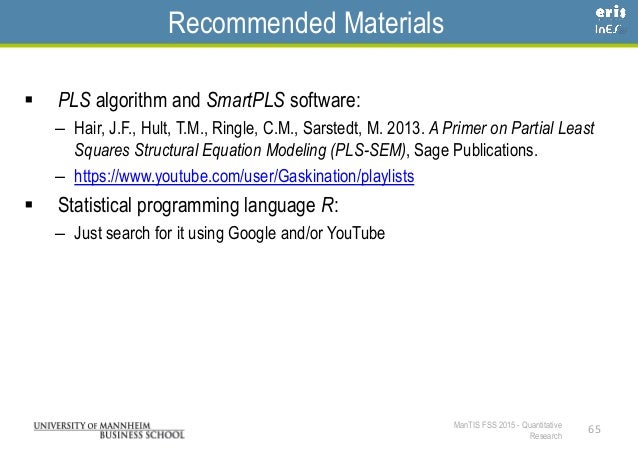 Recommended Materials

eris
InES

▪ PLS algorithm and SmartPLS software:

– Hair, J.F., Hult, T.M., Ringle, C.M., Sarstedt, M. 2013. A Primer on Partial Least Squares Structural Equation Modeling (PLS-SEM), Sage Publications.

– https://www.youtube.com/user/Gaskination/playlists

▪ Statistical programming language R:

– Just search for it using Google and/or YouTube

UNIVERSITY OF MANNHEIM BUSINESS SCHOOL

ManTIS FSS 2015 - Quantitative Research

65